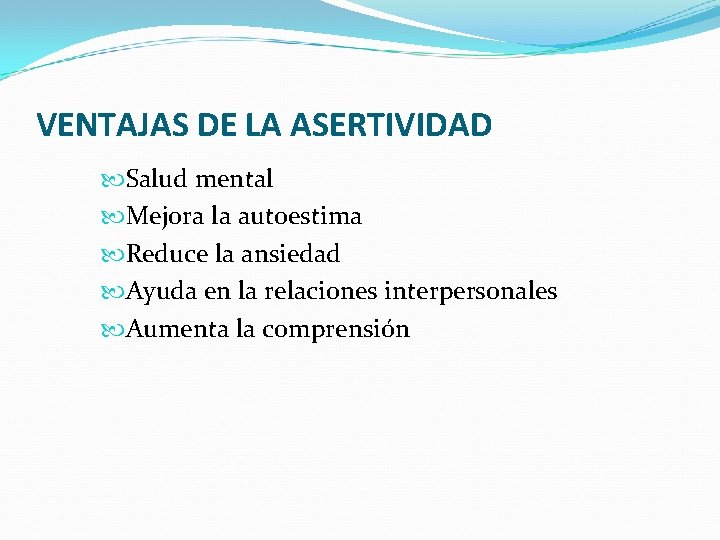 VENTAJAS DE LA ASERTIVIDAD

Salud mental
Mejora la autoestima
Reduce la ansiedad
Ayuda en la relaciones interpersonales
Aumenta la comprensión